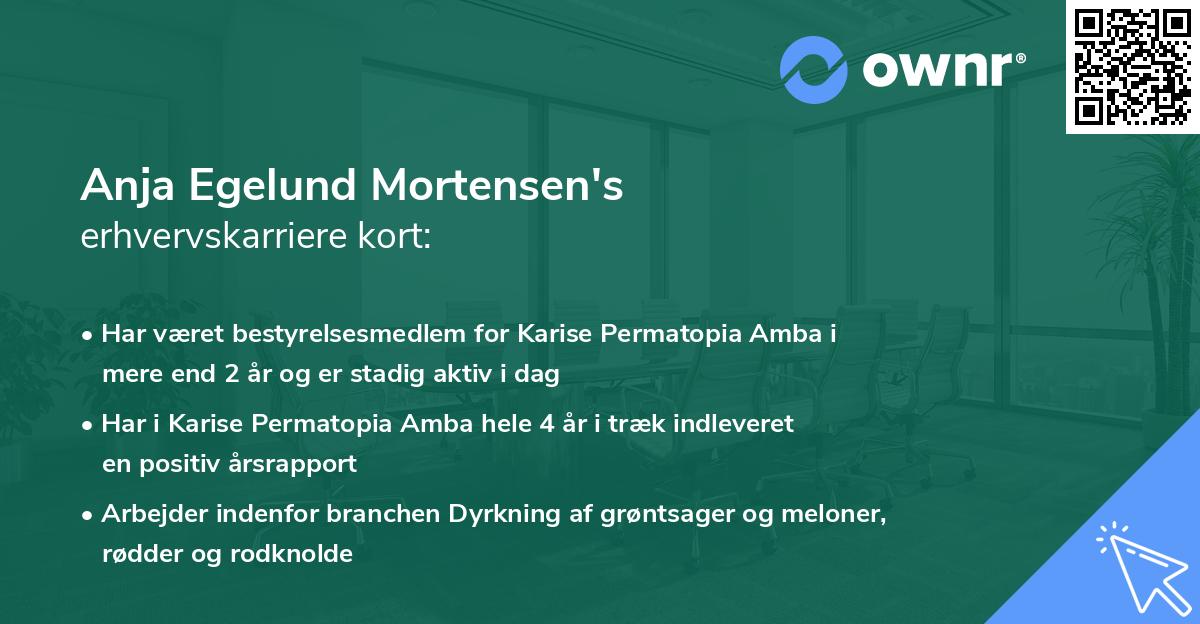 ownr®

Anja Egelund Mortensen's
erhvervskarriere kort:

• Har været bestyrelsesmedlem for Karise Permatopia Amba i mere end 2 år og er stadig aktiv i dag

• Har i Karise Permatopia Amba hele 4 år i træk indleveret en positiv årsrapport

• Arbejder indenfor branchen Dyrkning af grøntsager og meloner, rødder og rodknolde